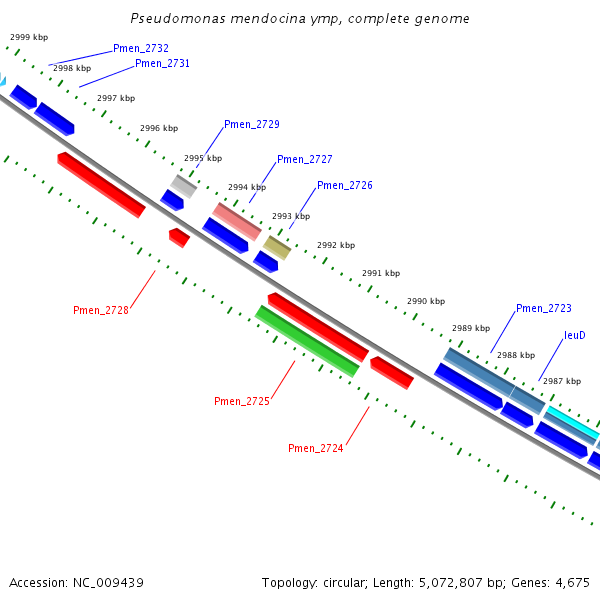 Pseudomonas mendocina ymp, complete genome

2999 kbp
Pmen_2732
2998 kbp
Pmen_2731
2997 kbp
2996 kbp
Pmen_2729
2995 kbp
Pmen_2727
2994 kbp
Pmen_2726
2993 kbp
2992 kbp
2991 kbp
2990 kbp
Pmen_2723
2989 kbp
leuD
2988 kbp
2987 kbp
Pmen_2728
Pmen_2725
Pmen_2724

Accession: NC_009439

Topology: circular; Length: 5,072,807 bp; Genes: 4,675